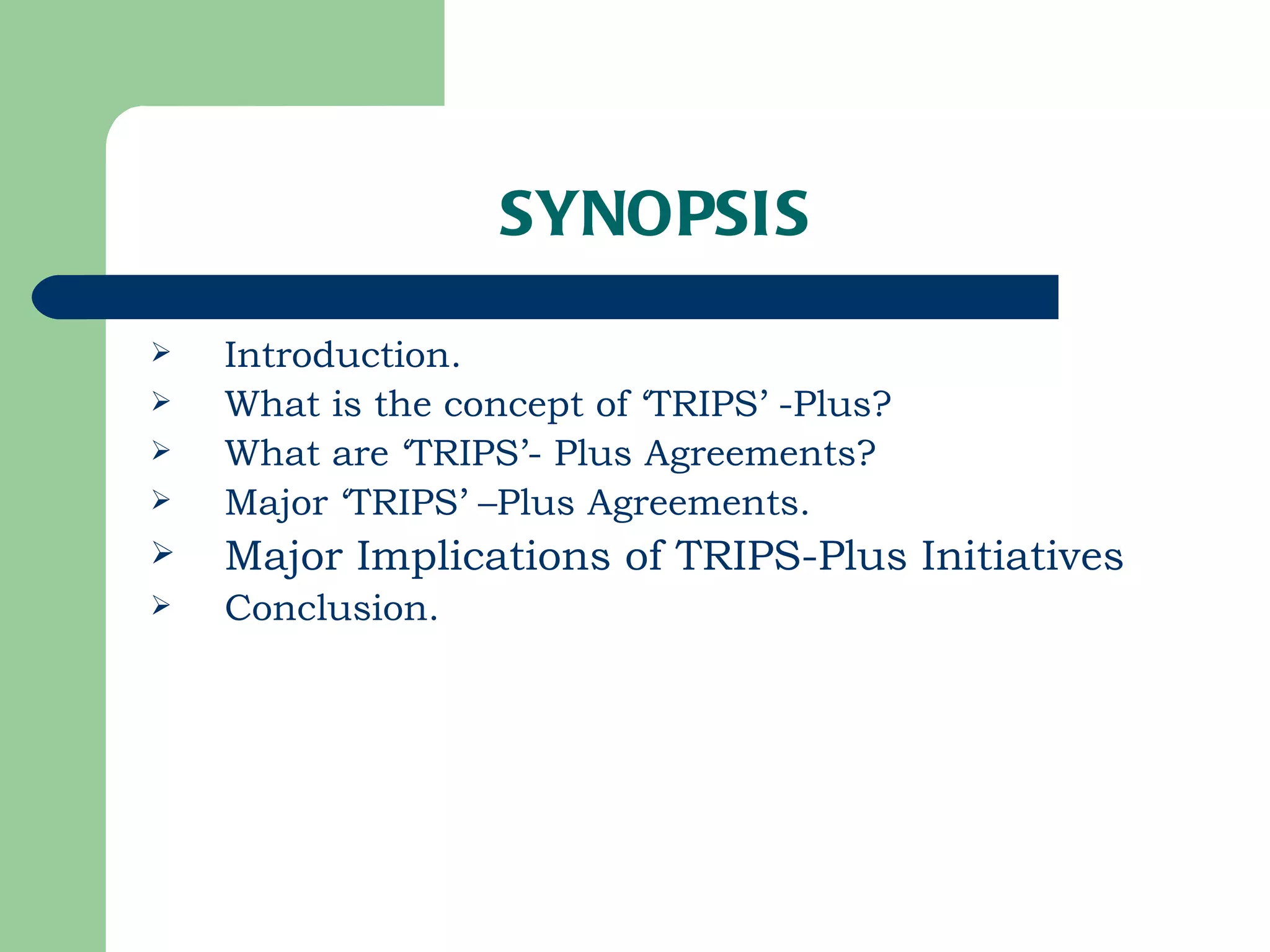 SYNOPSIS

➢ Introduction.
➢ What is the concept of ‘TRIPS’ -Plus?
➢ What are ‘TRIPS’- Plus Agreements?
➢ Major ‘TRIPS’ –Plus Agreements.
➢ Major Implications of TRIPS-Plus Initiatives
➢ Conclusion.